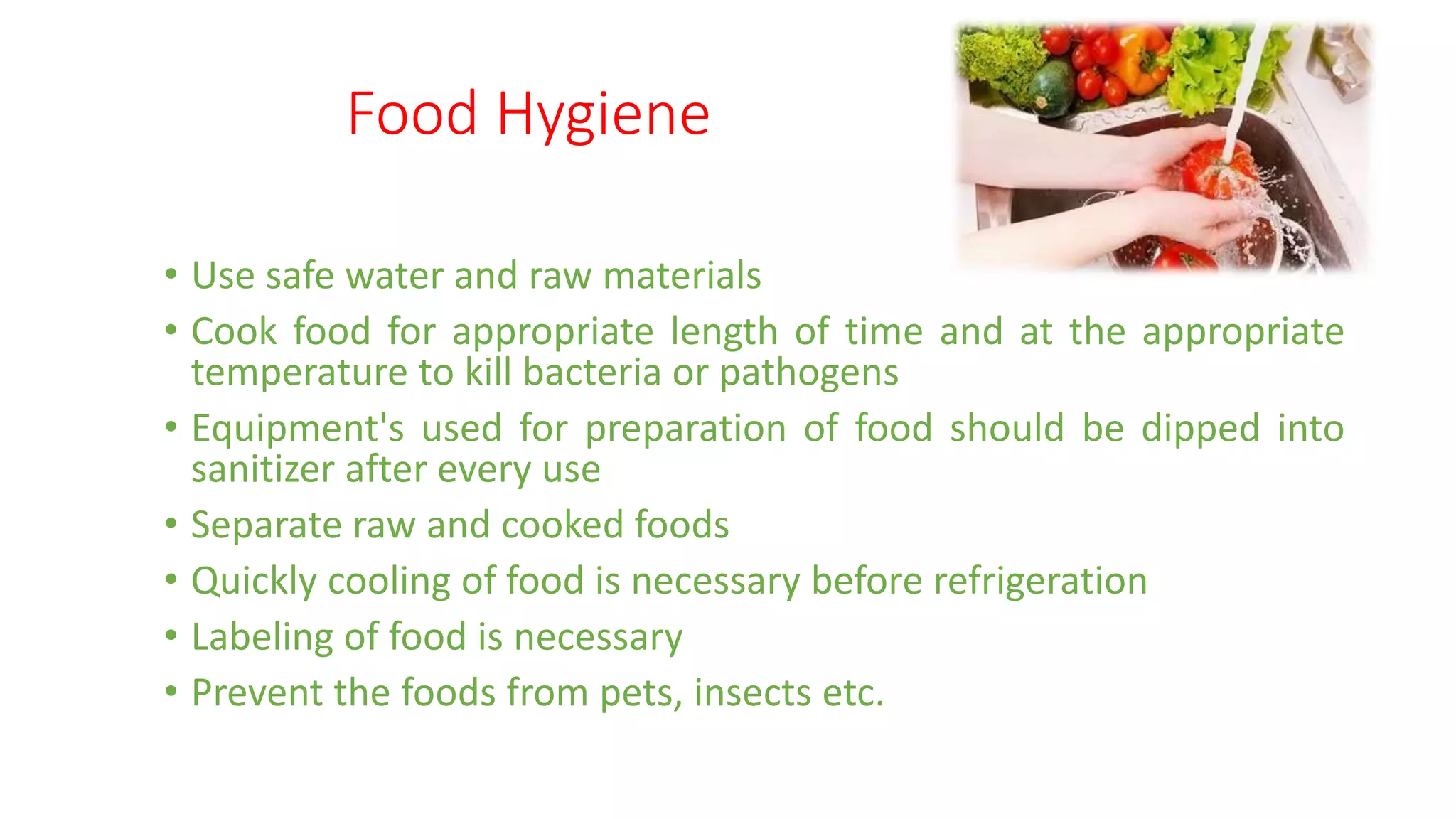 Food Hygiene

• Use safe water and raw materials
• Cook food for appropriate length of time and at the appropriate temperature to kill bacteria or pathogens
• Equipment's used for preparation of food should be dipped into sanitizer after every use
• Separate raw and cooked foods
• Quickly cooling of food is necessary before refrigeration
• Labeling of food is necessary
• Prevent the foods from pets, insects etc.